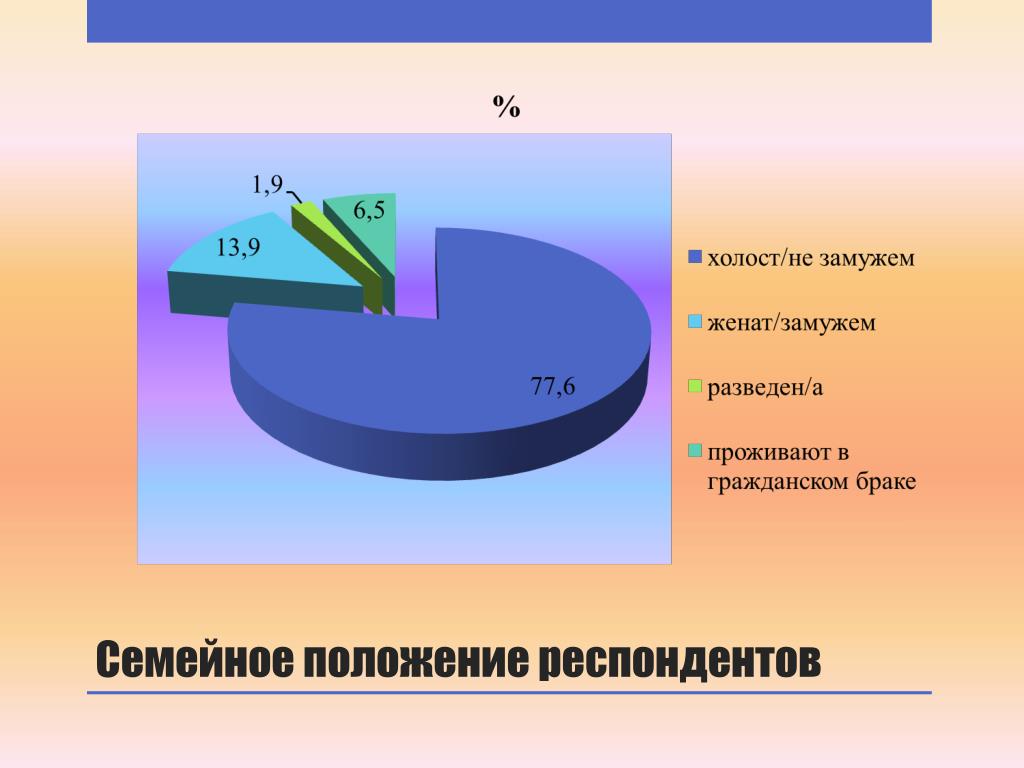 %

1,9

6,5

13,9

77,6

холост/не замужем

женат/замужем

разведен/а

проживают в гражданском браке

Семейное положение респондентов